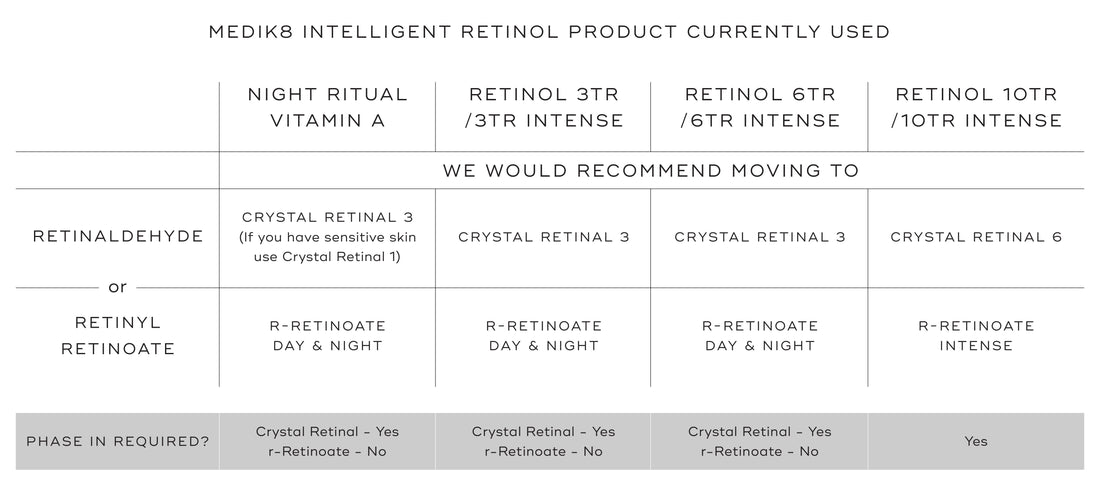 MEDIK8 INTELLIGENT RETINOL PRODUCT CURRENTLY USED

| | NIGHT RITUAL VITAMIN A | RETINOL 3TR /3TR INTENSE | RETINOL 6TR /6TR INTENSE | RETINOL 10TR /10TR INTENSE |
|---|---|---|---|---|
| | WE WOULD RECOMMEND MOVING TO | | | |
| RETINALDEHYDE | CRYSTAL RETINAL 3 (If you have sensitive skin use Crystal Retinal 1) | CRYSTAL RETINAL 3 | CRYSTAL RETINAL 3 | CRYSTAL RETINAL 6 |
| or | | | | |
| RETINYL RETINOATE | R-RETINOATE DAY & NIGHT | R-RETINOATE DAY & NIGHT | R-RETINOATE DAY & NIGHT | R-RETINOATE INTENSE |
| PHASE IN REQUIRED? | Crystal Retinal - Yes r-Retinoate - No | Crystal Retinal - Yes r-Retinoate - No | Crystal Retinal - Yes r-Retinoate - No | Yes |